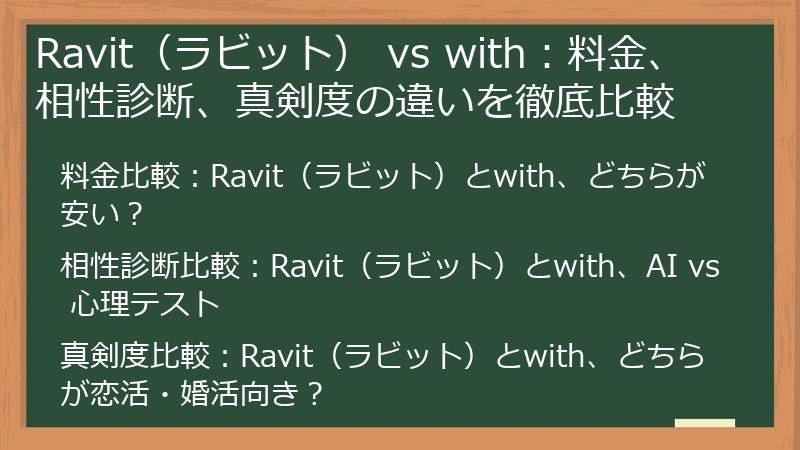 Ravit（ラビット） vs with：料金、相性診断、真剣度の違いを徹底比較

料金比較：Ravit（ラビット）とwith、どちらが安い？

相性診断比較：Ravit（ラビット）とwith、AI vs 心理テスト

真剣度比較：Ravit（ラビット）とwith、どちらが恋活・婚活向き？